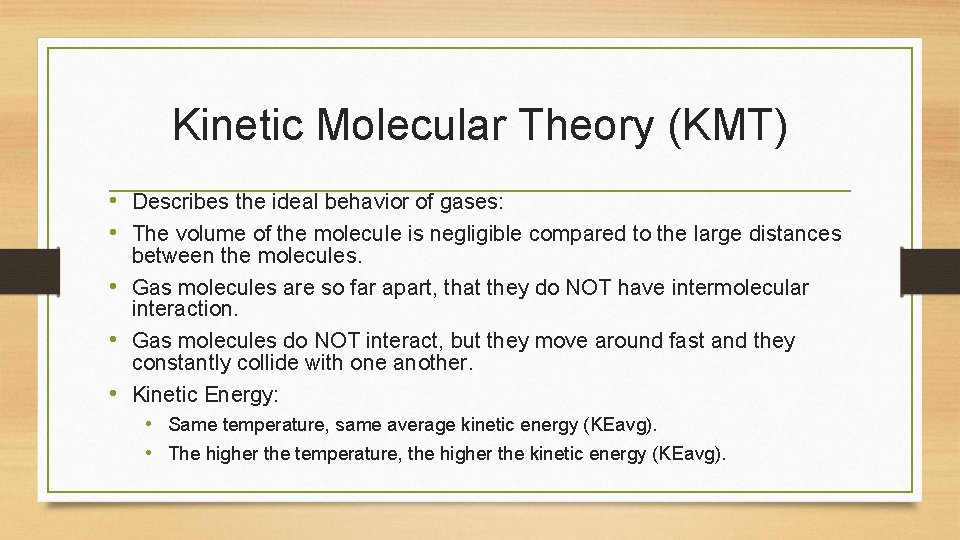 Kinetic Molecular Theory (KMT)

• Describes the ideal behavior of gases:
• The volume of the molecule is negligible compared to the large distances between the molecules.
• Gas molecules are so far apart, that they do NOT have intermolecular interaction.
• Gas molecules do NOT interact, but they move around fast and they constantly collide with one another.
• Kinetic Energy:
  • Same temperature, same average kinetic energy (KEavg).
  • The higher the temperature, the higher the kinetic energy (KEavg).